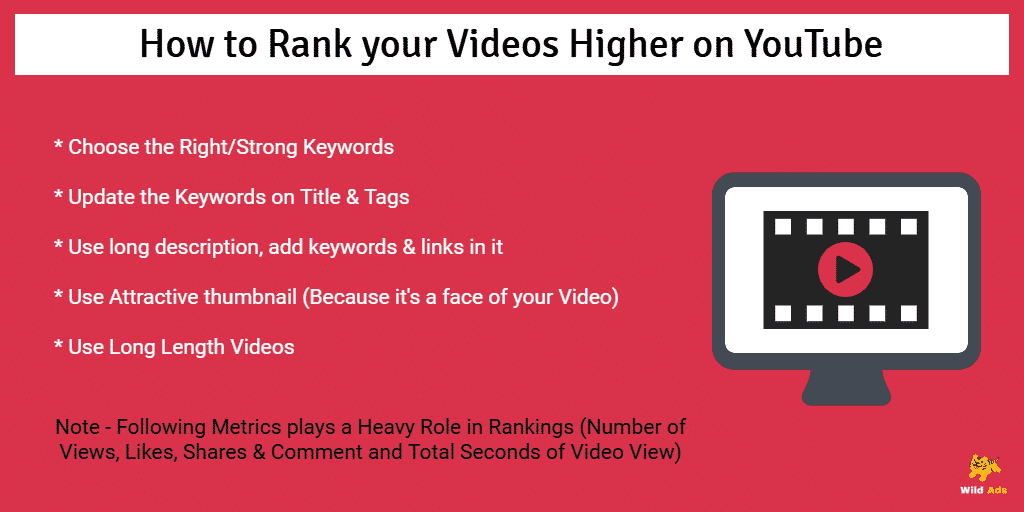 How to Rank your Videos Higher on YouTube

* Choose the Right/Strong Keywords

* Update the Keywords on Title & Tags

* Use long description, add keywords & links in it

* Use Attractive thumbnail (Because it's a face of your Video)

* Use Long Length Videos

Note - Following Metrics plays a Heavy Role in Rankings (Number of Views, Likes, Shares & Comment and Total Seconds of Video View)

Wild Ads